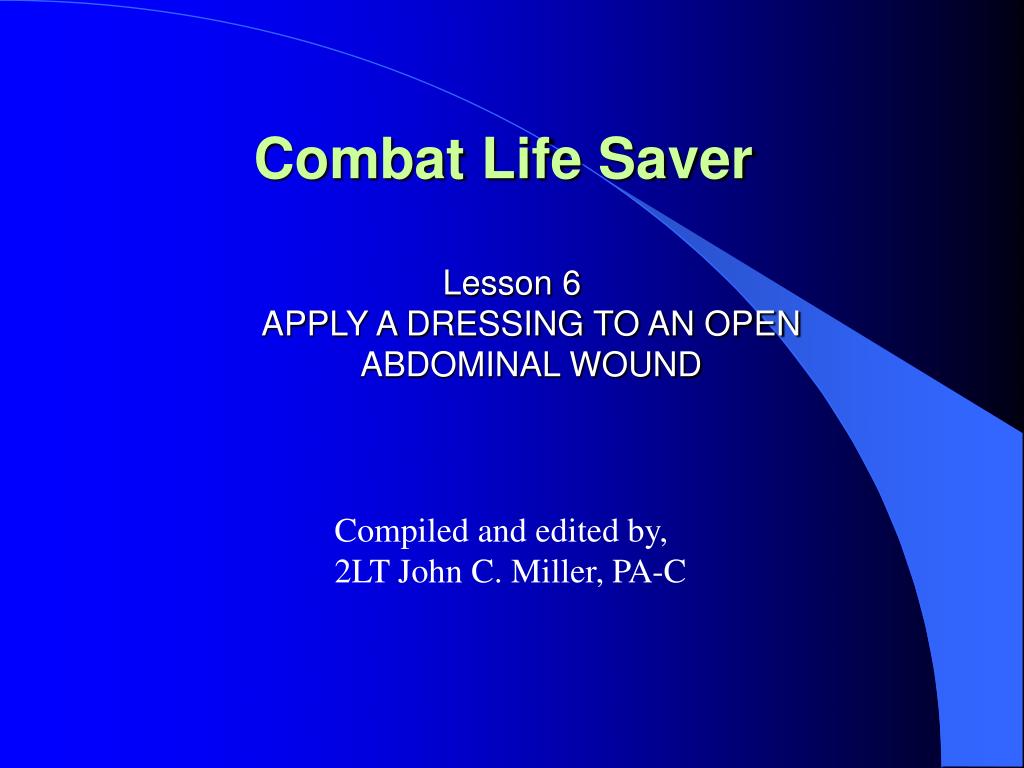 Combat Life Saver

Lesson 6
APPLY A DRESSING TO AN OPEN ABDOMINAL WOUND

Compiled and edited by,
2LT John C. Miller, PA-C